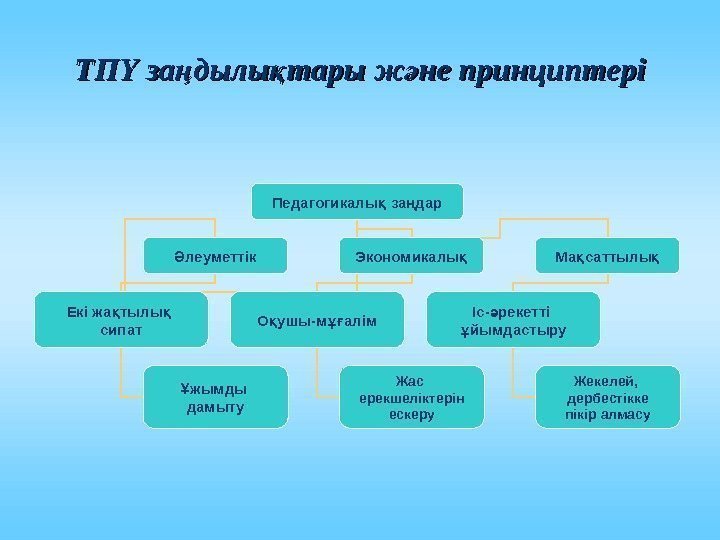 ТПҮ заңдылықтары және принциптері

Педагогикалық заңдар

Әлеуметтік

Экономикалық

Мақсаттылық

Екі жақтылық сипат

Оқушы-мұғалім

Іс-әрекетті ұйымдастыру

Ұжымды дамыту

Жас ерекшеліктерін ескеру

Жекелей, дербестікке пікір алмасу